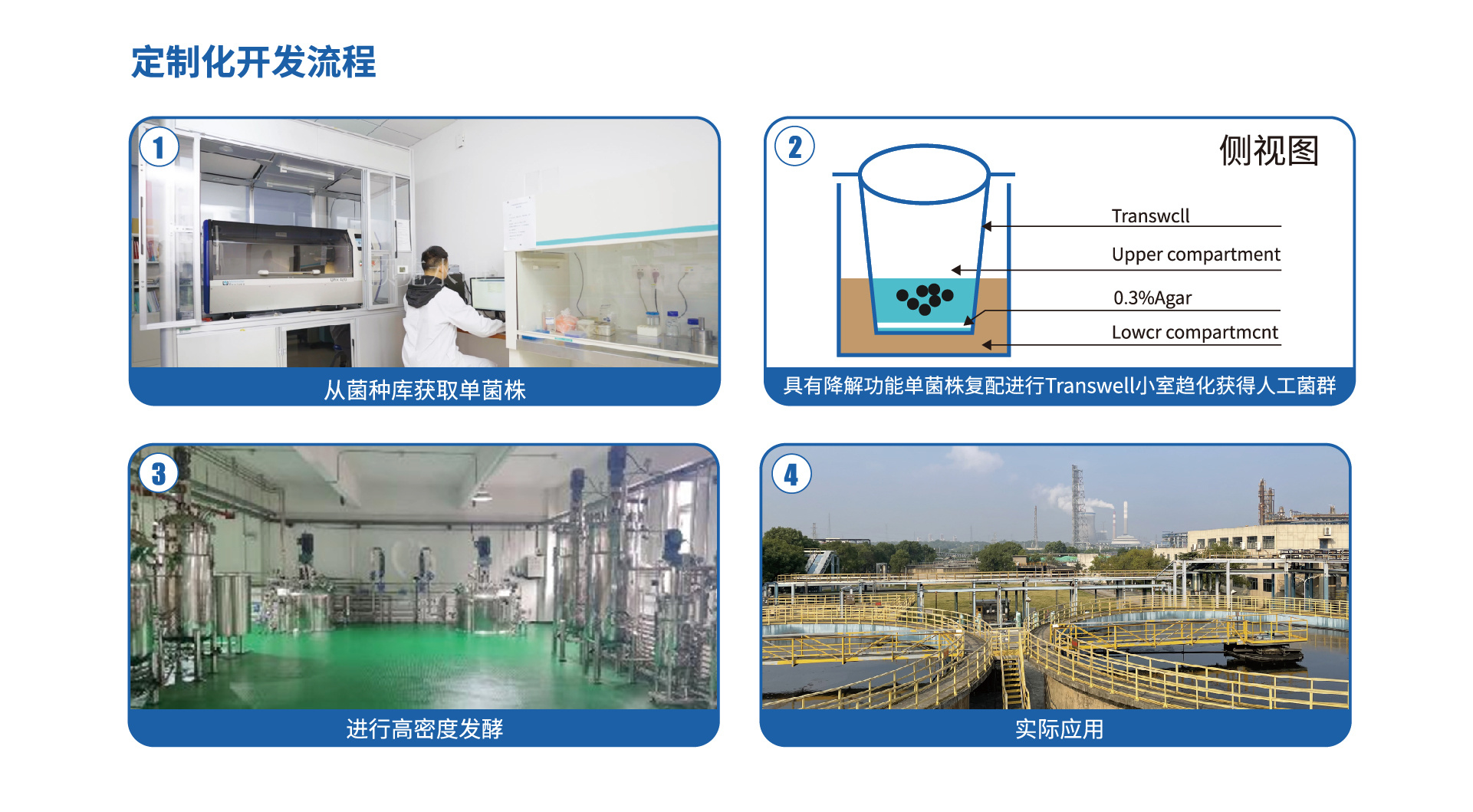 定制化开发流程

1

从菌种库获取单菌株

2

侧视图

Transwcll

Upper compartment

0.3%Agar

Lowcr compartmcnt

具有降解功能单菌株复配进行Transwell小室趋化获得人工菌群

3

进行高密度发酵

4

实际应用